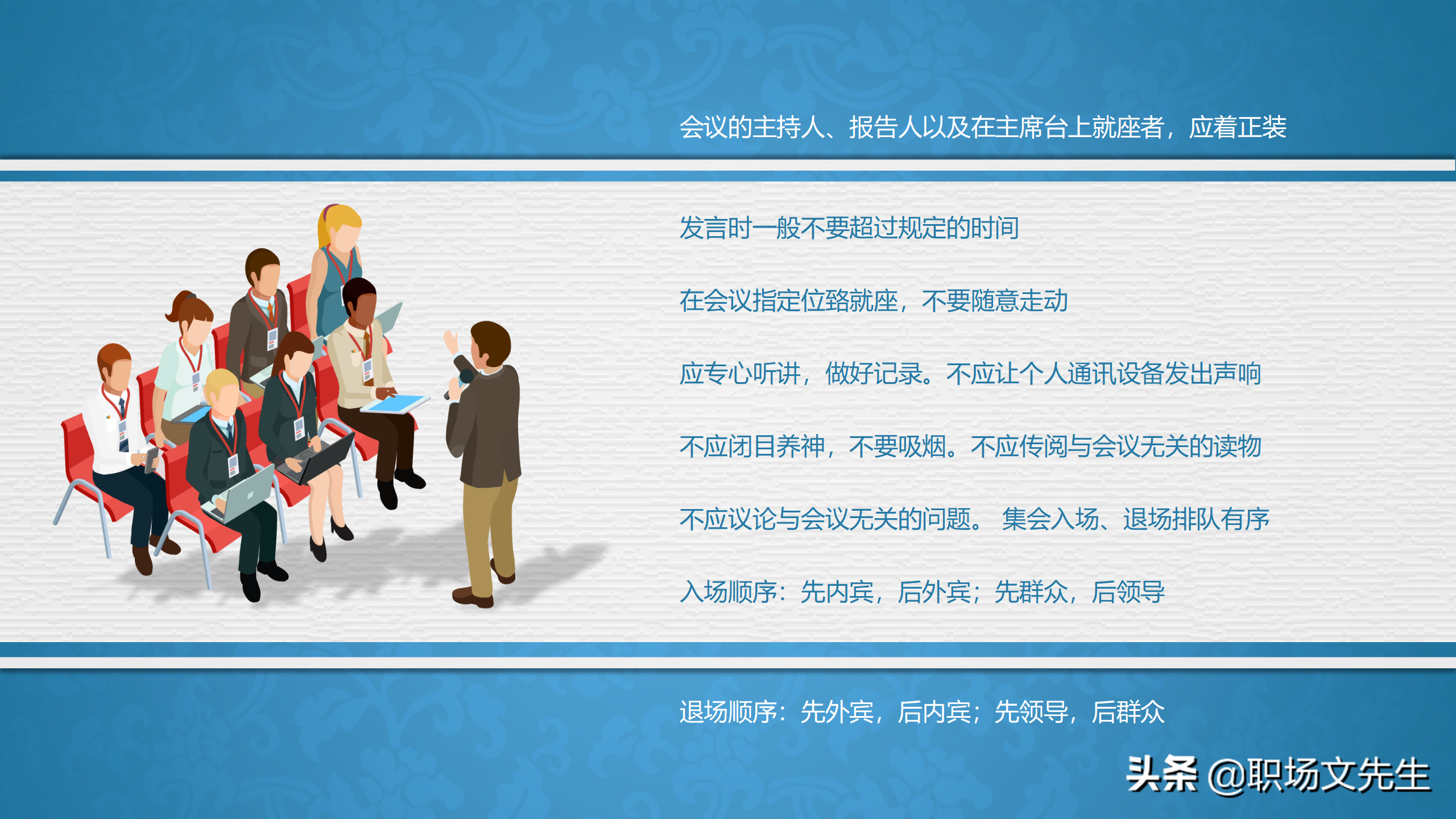 会议的主持人、报告人以及在主席台上就座者，应着正装

发言时一般不要超过规定的时间

在会议指定位臵就座，不要随意走动

应专心听讲，做好记录。不应让个人通讯设备发出声响

不应闭目养神，不要吸烟。不应传阅与会议无关的读物

不应议论与会议无关的问题。 集会入场、退场排队有序

入场顺序：先内宾，后外宾；先群众，后领导

退场顺序：先外宾，后内宾；先领导，后群众

头条 @职场文先生